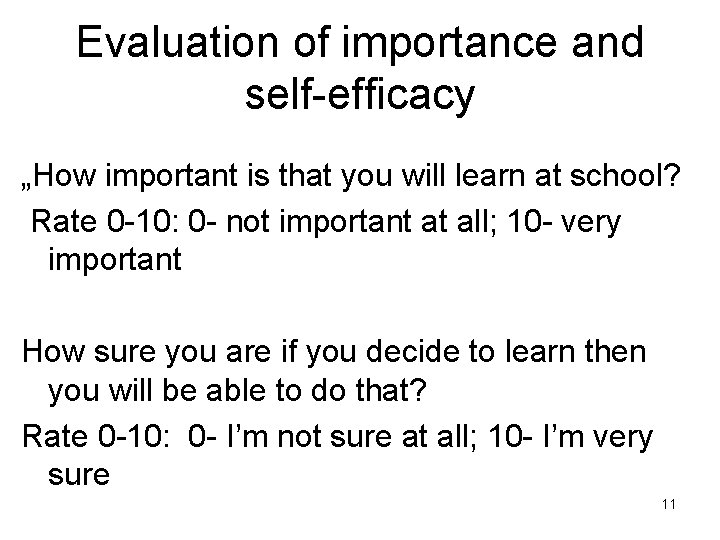 Evaluation of importance and self-efficacy

„How important is that you will learn at school?
Rate 0-10: 0- not important at all; 10- very important

How sure you are if you decide to learn then you will be able to do that?
Rate 0-10: 0- I’m not sure at all; 10- I’m very sure

11